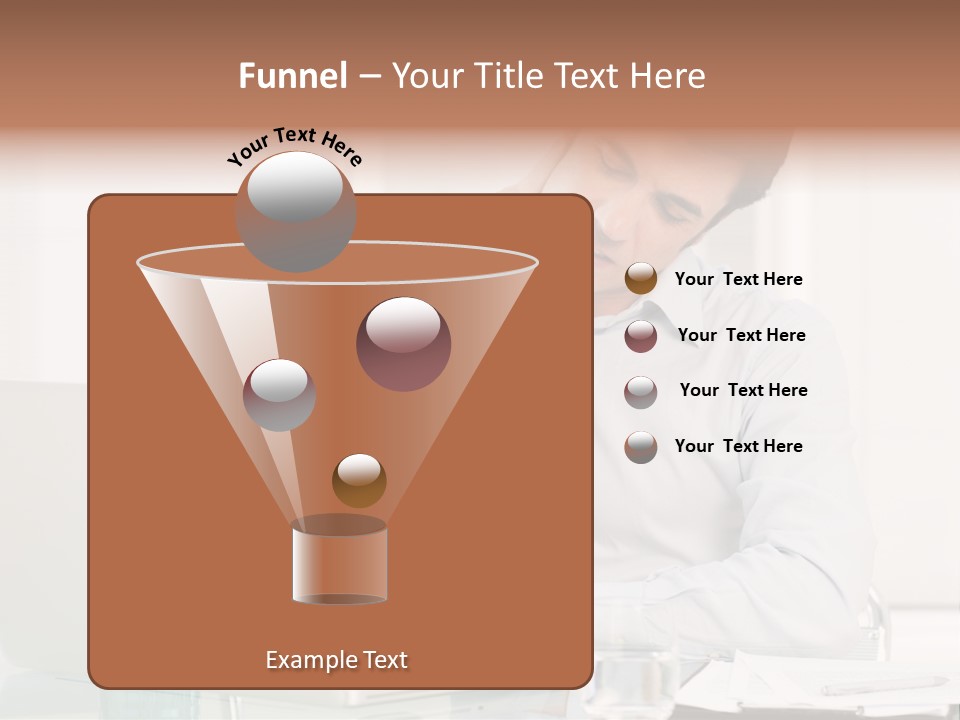 Funnel – Your Title Text Here

Your Text Here

Your Text Here

Your Text Here

Your Text Here

Your Text Here

Example Text